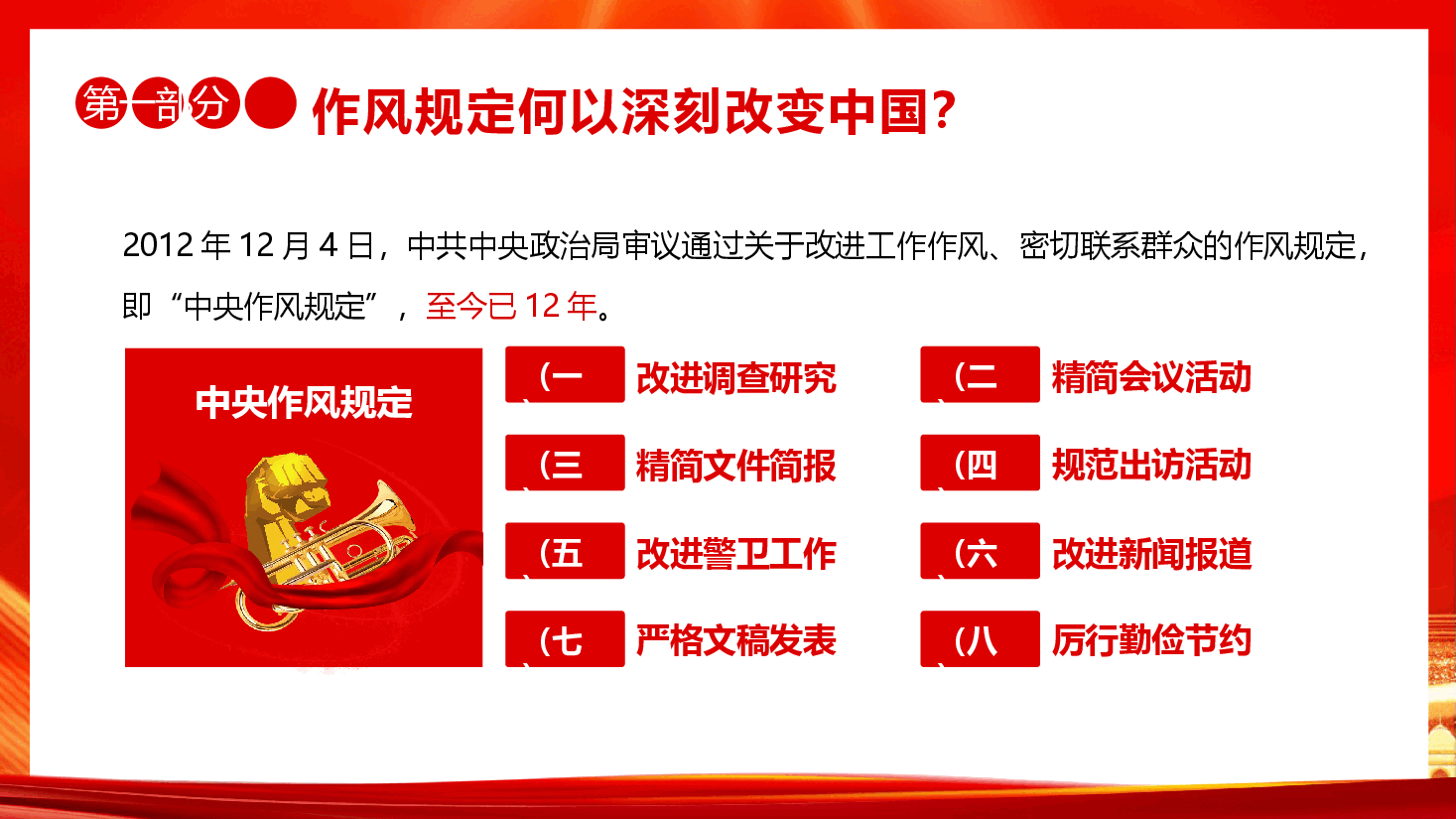 第一部分 作风规定何以深刻改变中国？

2012 年 12 月 4 日，中共中央政治局审议通过关于改进工作作风、密切联系群众的作风规定，即“中央作风规定”，至今已 12 年。

中央作风规定

（一） 改进调查研究

（二） 精简会议活动

（三） 精简文件简报

（四） 规范出访活动

（五） 改进警卫工作

（六） 改进新闻报道

（七） 严格文稿发表

（八） 厉行勤俭节约